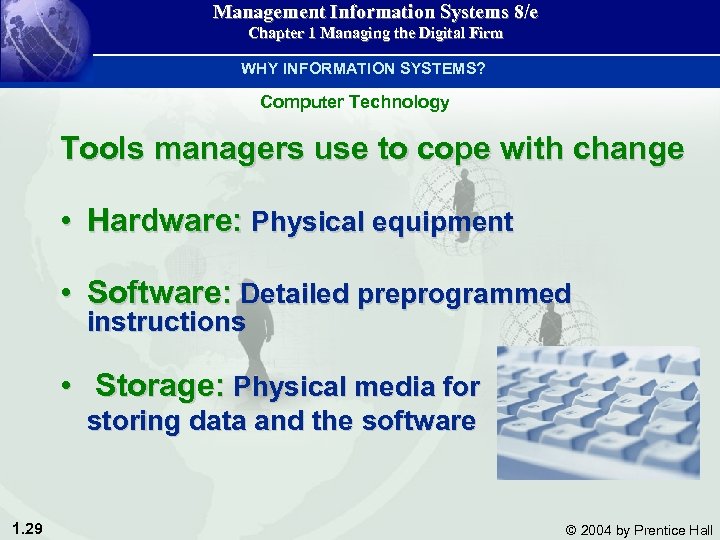 Management Information Systems 8/e
Chapter 1 Managing the Digital Firm

WHY INFORMATION SYSTEMS?

Computer Technology

Tools managers use to cope with change

• Hardware: Physical equipment

• Software: Detailed preprogrammed instructions

• Storage: Physical media for storing data and the software

1.29

© 2004 by Prentice Hall